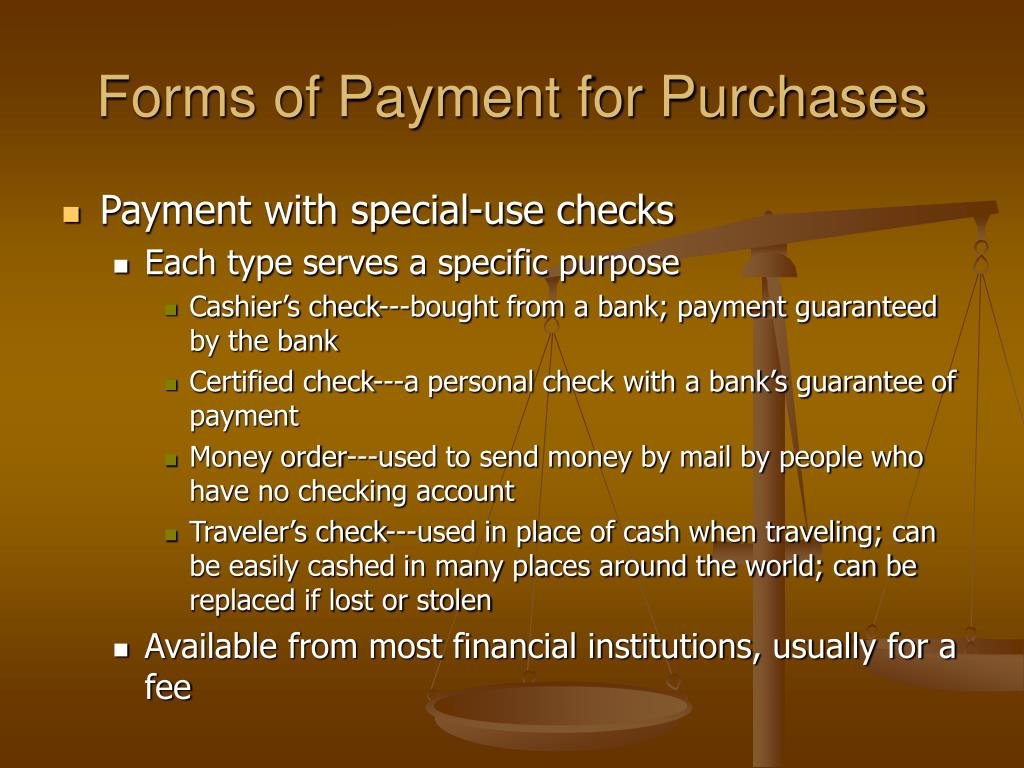 Forms of Payment for Purchases

- Payment with special-use checks
  - Each type serves a specific purpose
    - Cashier’s check---bought from a bank; payment guaranteed by the bank
    - Certified check---a personal check with a bank’s guarantee of payment
    - Money order---used to send money by mail by people who have no checking account
    - Traveler’s check---used in place of cash when traveling; can be easily cashed in many places around the world; can be replaced if lost or stolen
  - Available from most financial institutions, usually for a fee